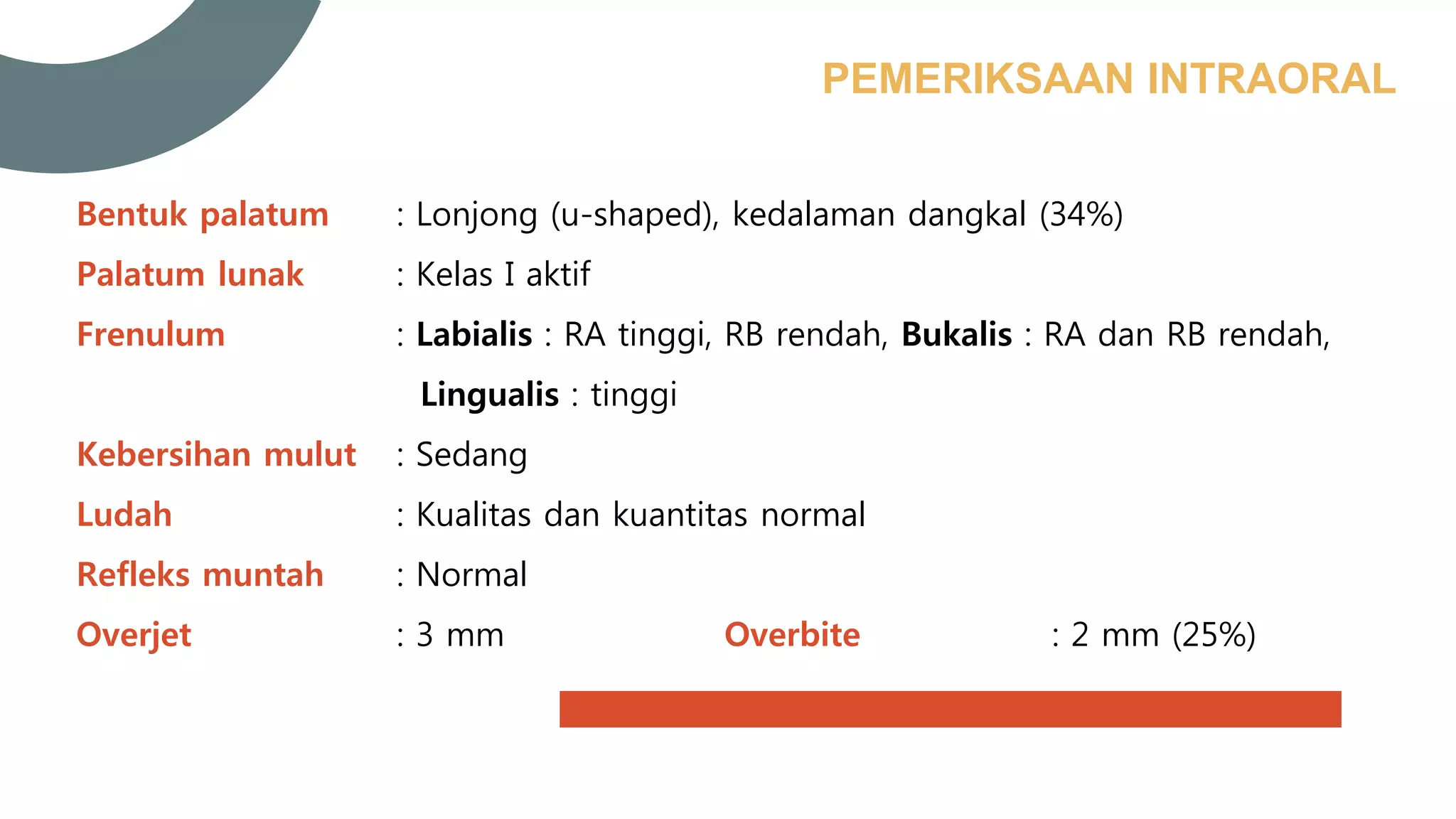 PEMERIKSAAN INTRAORAL

Bentuk palatum : Lonjong (u-shaped), kedalaman dangkal (34%)

Palatum lunak : Kelas I aktif

Frenulum : Labialis : RA tinggi, RB rendah, Bukalis : RA dan RB rendah, Lingualis : tinggi

Kebersihan mulut : Sedang

Ludah : Kualitas dan kuantitas normal

Refleks muntah : Normal

Overjet : 3 mm Overbite : 2 mm (25%)